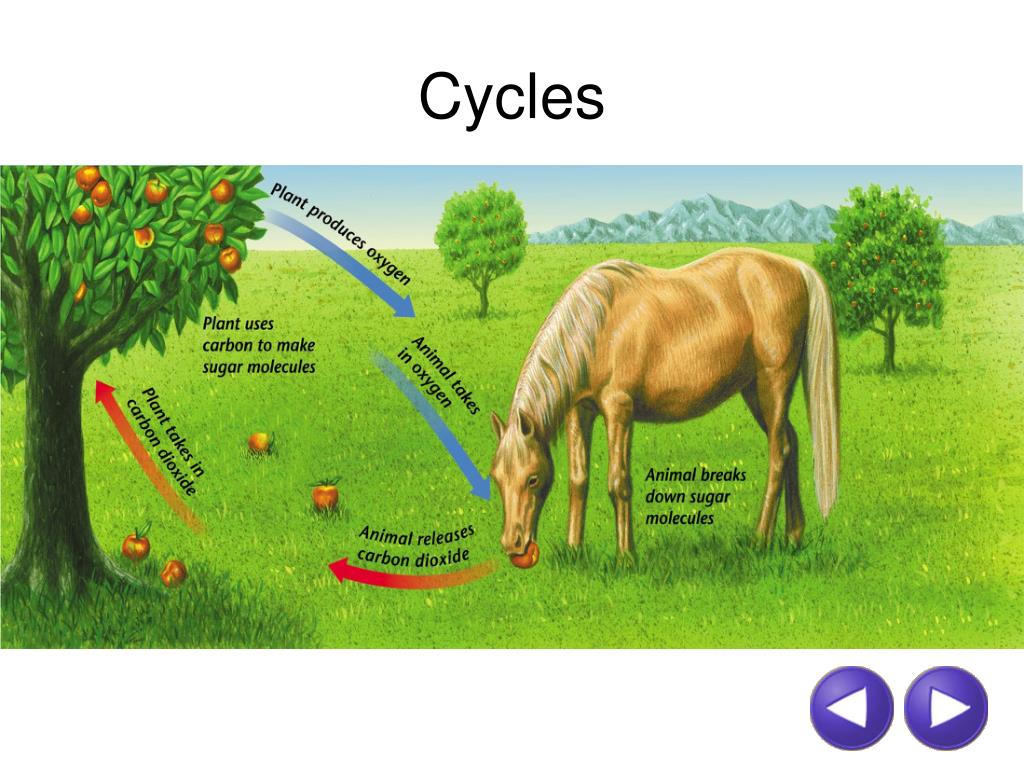 Cycles

Plant produces oxygen

Plant uses carbon to make sugar molecules

Animal takes in oxygen

Plant takes in carbon dioxide

Animal breaks down sugar molecules

Animal releases carbon dioxide